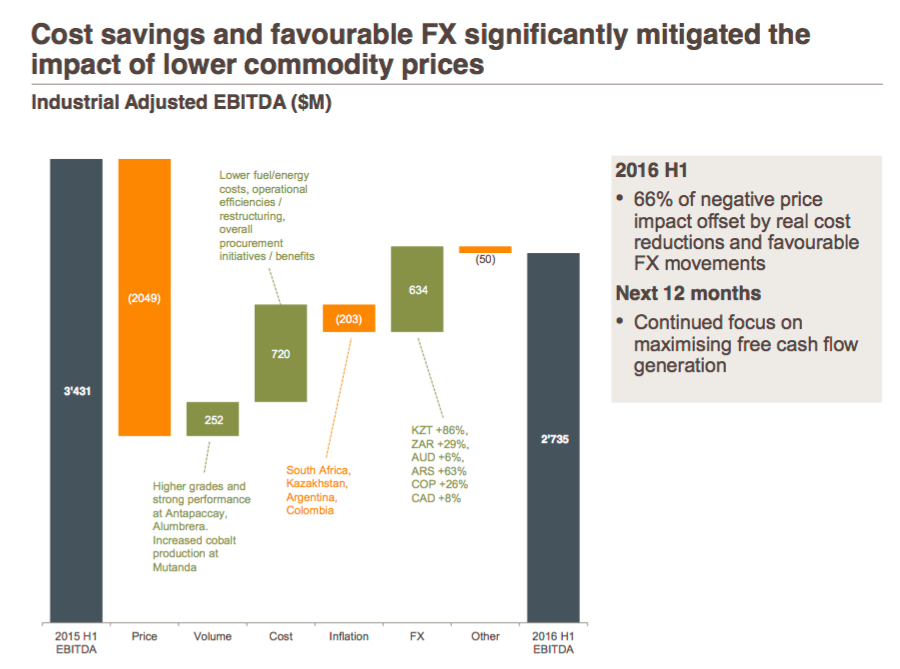 Cost savings and favourable FX significantly mitigated the impact of lower commodity prices

Industrial Adjusted EBITDA ($M)

3'431

(2049)

252

Higher grades and strong performance at Antapaccay, Alumbrera. Increased cobalt production at Mutanda

Lower fuel/energy costs, operational efficiencies / restructuring, overall procurement initiatives / benefits

720

(203)

South Africa, Kazakhstan, Argentina, Colombia

634

KZT +86%, ZAR +29%, AUD +6%, ARS +63% COP +26% CAD +8%

(50)

2'735

2015 H1 EBITDA

Price

Volume

Cost

Inflation

FX

Other

2016 H1 EBITDA

2016 H1

• 66% of negative price impact offset by real cost reductions and favourable FX movements

Next 12 months

• Continued focus on maximising free cash flow generation